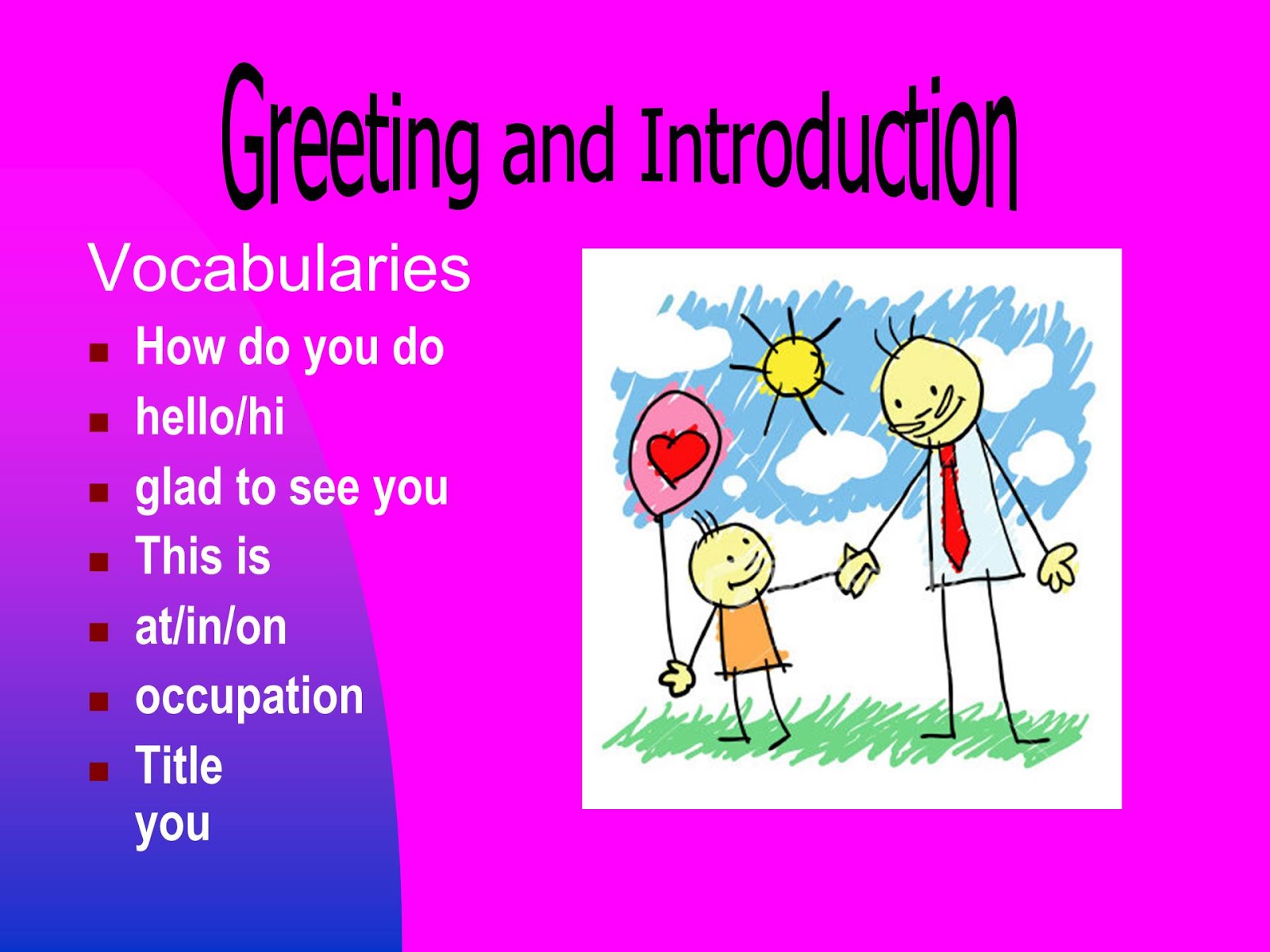 Greeting and Introduction

Vocabularies

- How do you do
- hello/hi
- glad to see you
- This is
- at/in/on
- occupation
- Title
you